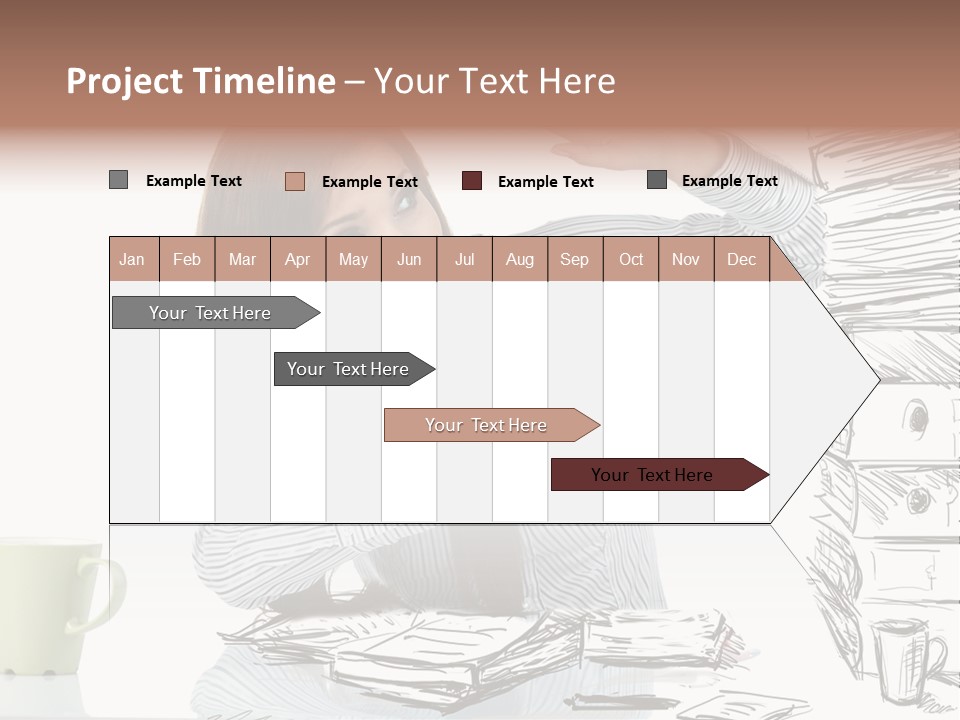 Project Timeline – Your Text Here

Example Text Example Text Example Text Example Text

| Jan | Feb | Mar | Apr | May | Jun | Jul | Aug | Sep | Oct | Nov | Dec |
|---|---|---|---|---|---|---|---|---|---|---|---|

Your Text Here

Your Text Here

Your Text Here

Your Text Here